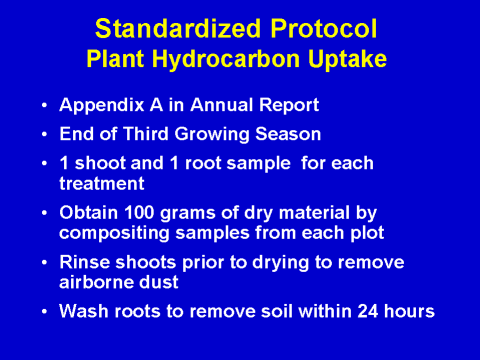 Standardized Protocol
Plant Hydrocarbon Uptake

• Appendix A in Annual Report
• End of Third Growing Season
• 1 shoot and 1 root sample for each treatment
• Obtain 100 grams of dry material by compositing samples from each plot
• Rinse shoots prior to drying to remove airborne dust
• Wash roots to remove soil within 24 hours